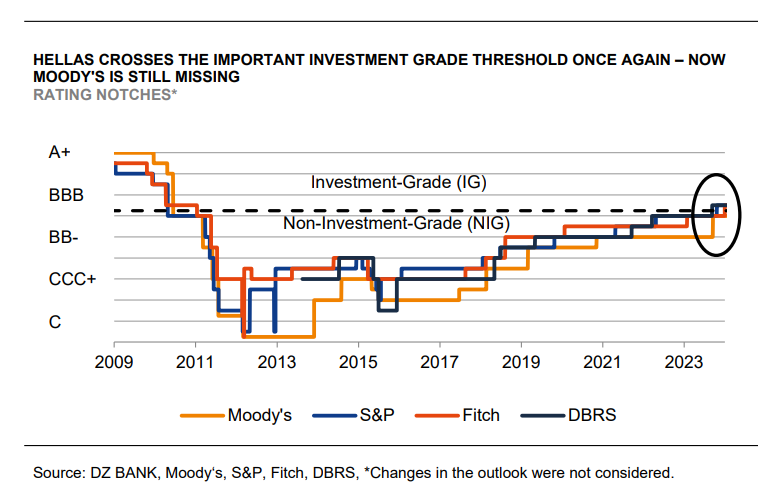 HELLAS CROSSES THE IMPORTANT INVESTMENT GRADE THRESHOLD ONCE AGAIN – NOW MOODY'S IS STILL MISSING
RATING NOTCHES*

A+
BBB
BB-
CCC+
C

Investment-Grade (IG)
Non-Investment-Grade (NIG)

2009 2011 2013 2015 2017 2019 2021 2023

Moody's S&P Fitch DBRS

Source: DZ BANK, Moody's, S&P, Fitch, DBRS, *Changes in the outlook were not considered.